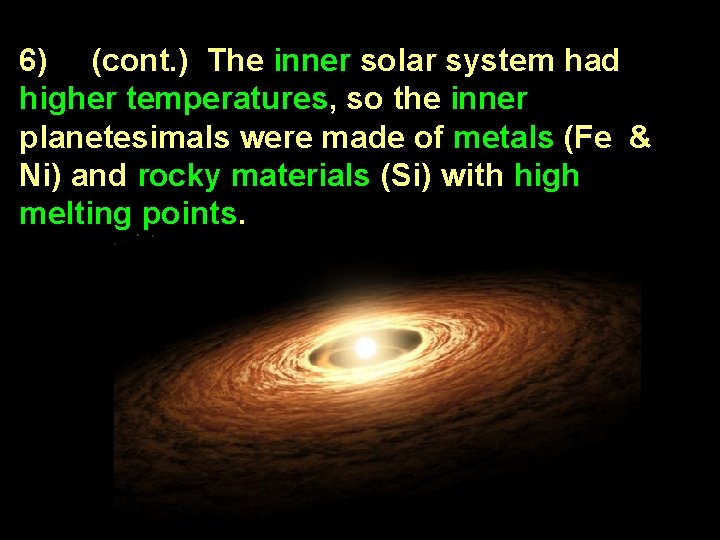 6) (cont.) The inner solar system had higher temperatures, so the inner planetesimals were made of metals (Fe & Ni) and rocky materials (Si) with high melting points.